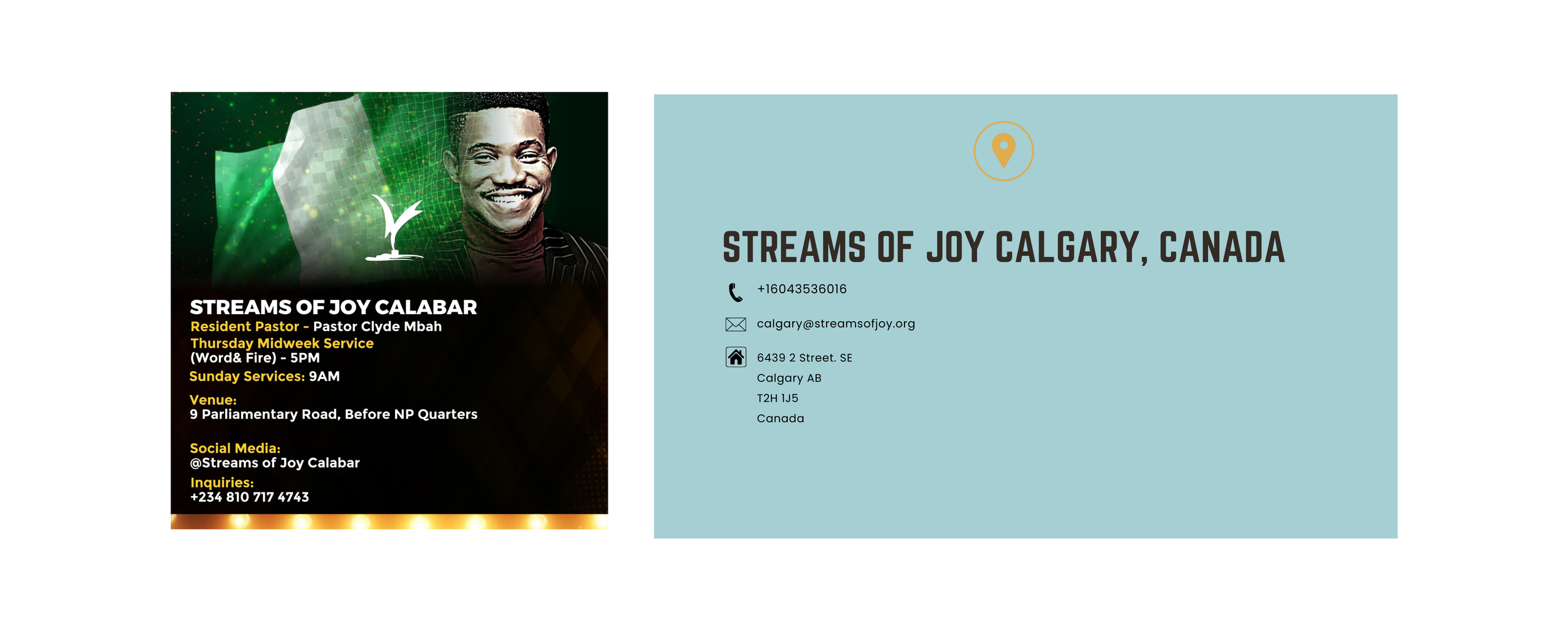 STREAMS OF JOY CALABAR
Resident Pastor - Pastor Clyde Mbah
Thursday Midweek Service
(Word& Fire) - 5PM
Sunday Services: 9AM

Venue:
9 Parliamentary Road, Before NP Quarters

Social Media:
@Streams of Joy Calabar
Inquiries:
+234 810 717 4743

STREAMS OF JOY CALGARY, CANADA

+16043536016

calgary@streamsofjoy.org

6439 2 Street. SE
Calgary AB
T2H 1J5
Canada